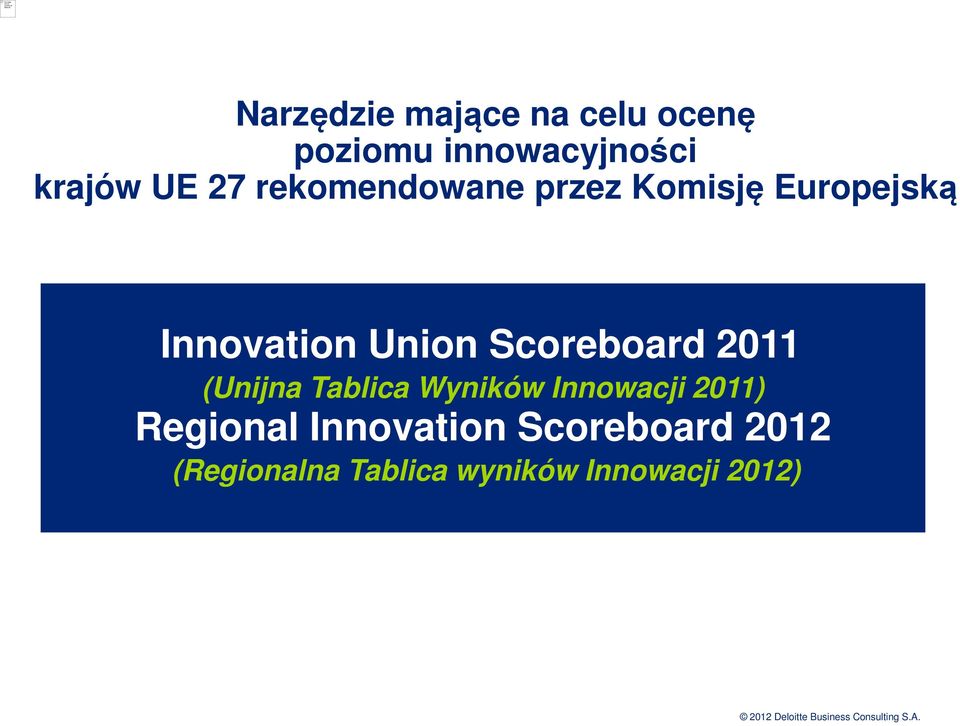 Narzędzie mające na celu ocenę poziomu innowacyjności krajów UE 27 rekomendowane przez Komisję Europejską

Innovation Union Scoreboard 2011
(Unijna Tablica Wyników Innowacji 2011)
Regional Innovation Scoreboard 2012
(Regionalna Tablica wyników Innowacji 2012)

© 2012 Deloitte Business Consulting S.A.